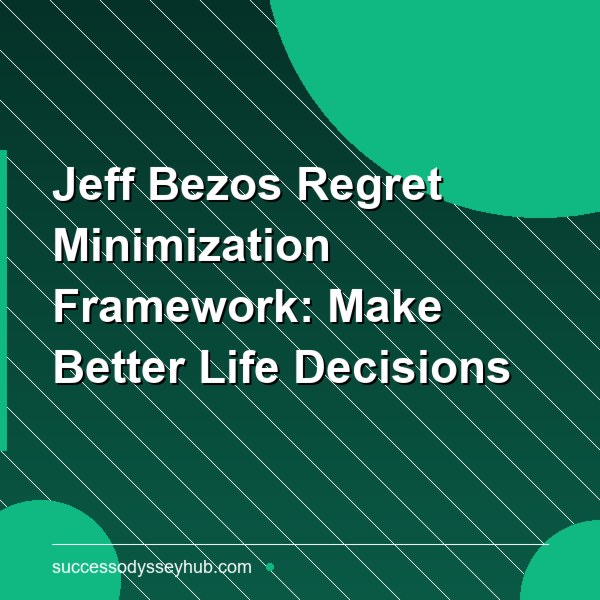 Jeff Bezos Regret Minimization Framework: Make Better Life Decisions

successodysseyhub.com